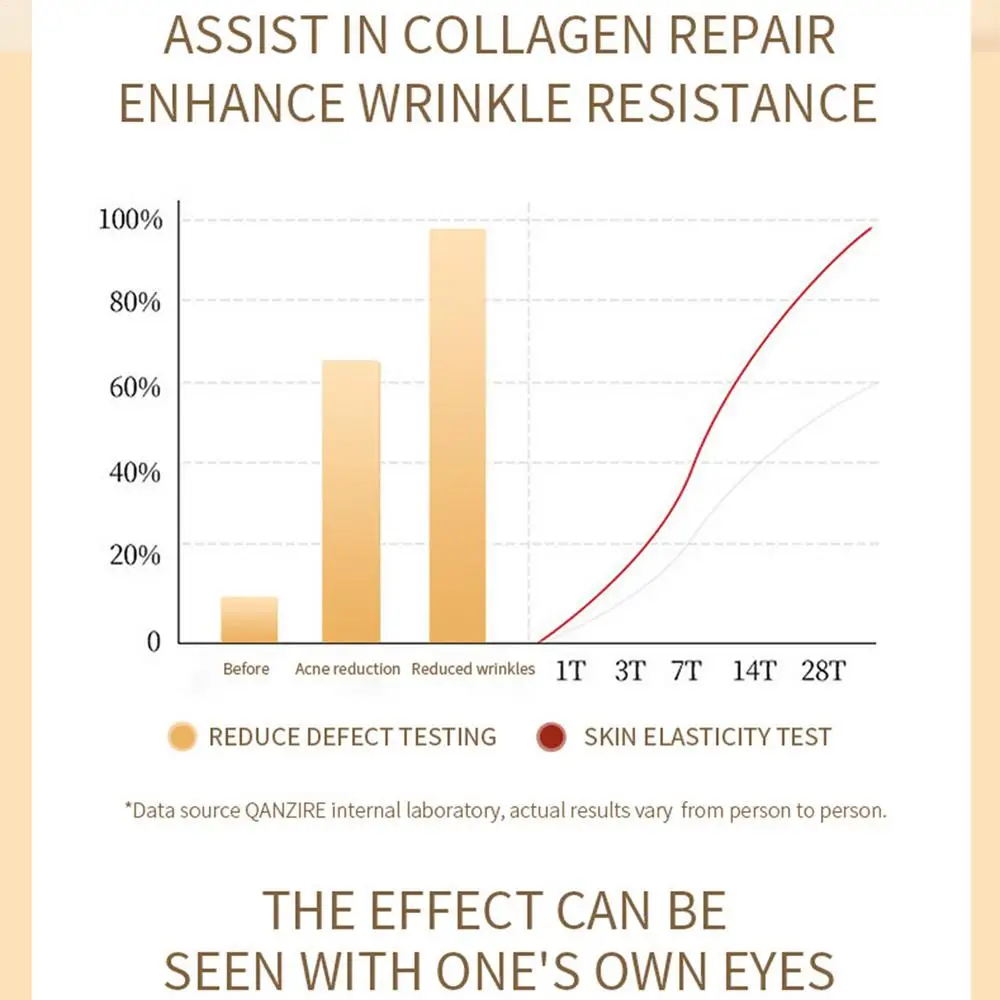 ASSIST IN COLLAGEN REPAIR
ENHANCE WRINKLE RESISTANCE

100%
80%
60%
40%
20%
0

Before
Acne reduction
Reduced wrinkles
1T 3T 7T 14T 28T

REDUCE DEFECT TESTING
SKIN ELASTICITY TEST

*Data source QANZIRE internal laboratory, actual results vary from person to person.

THE EFFECT CAN BE
SEEN WITH ONE'S OWN EYES